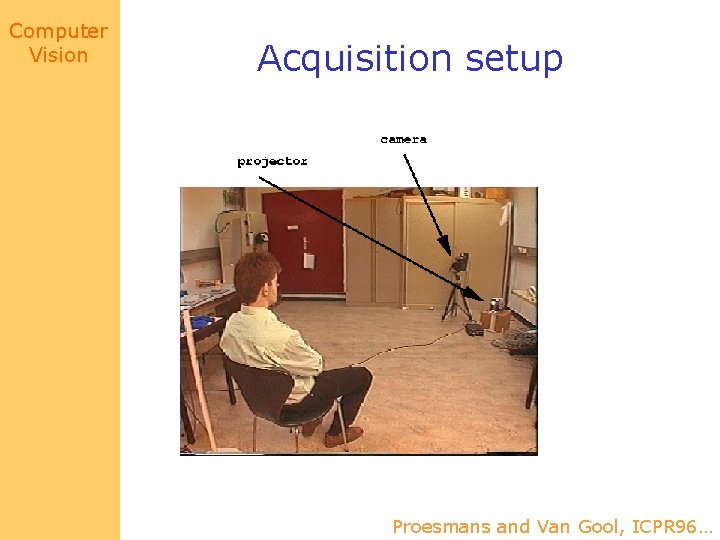 Computer Vision

Acquisition setup

camera

projector

Proesmans and Van Gool, ICPR96…